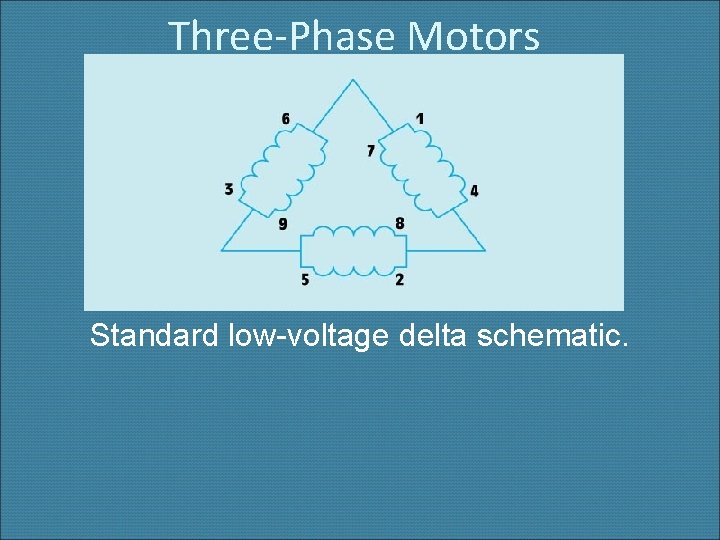 Three-Phase Motors

6
1
7
3
4
9
8
5
2

Standard low-voltage delta schematic.